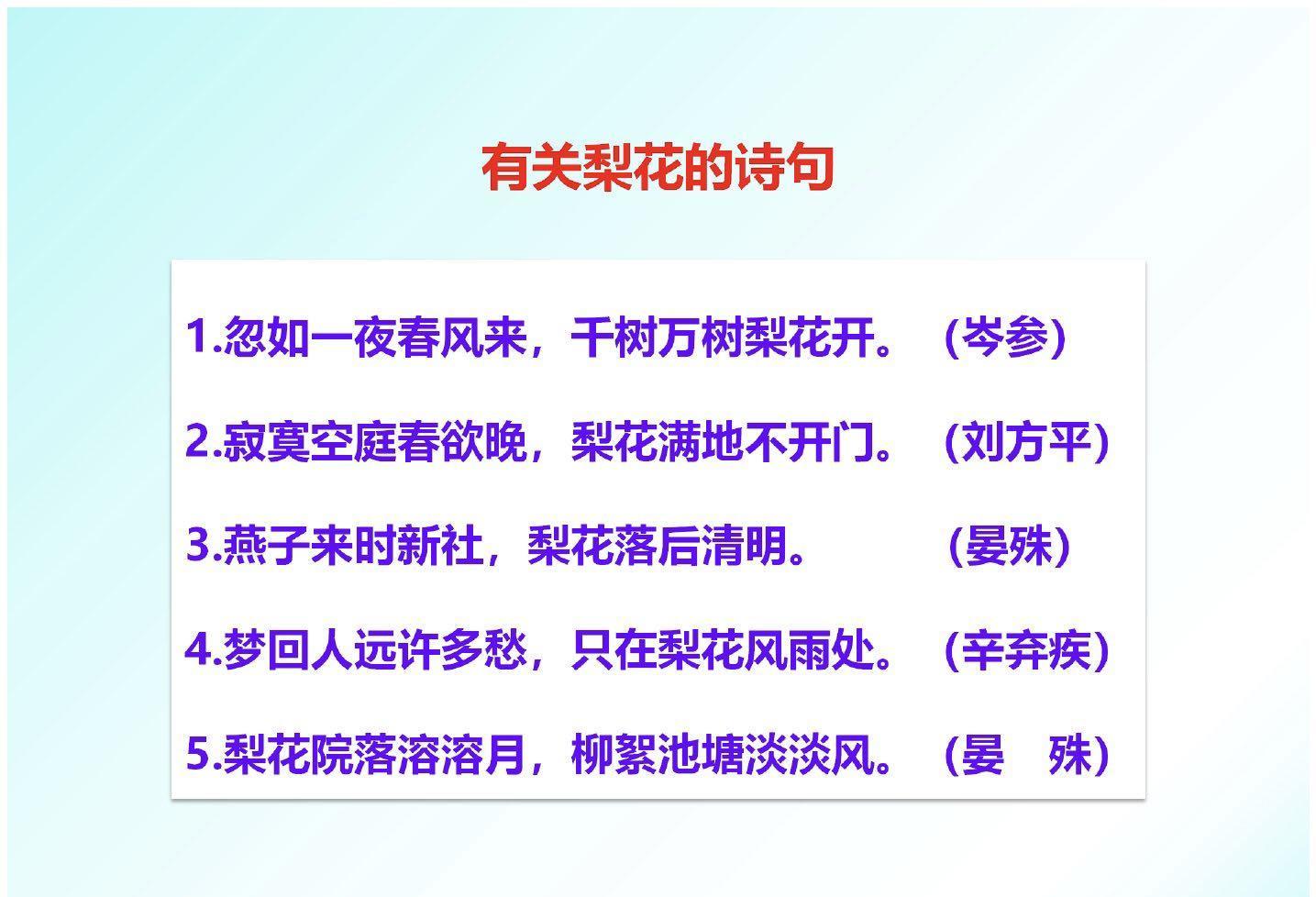 有关梨花的诗句

1.忽如一夜春风来，千树万树梨花开。（岑参）

2.寂寞空庭春欲晚，梨花满地不开门。（刘方平）

3.燕子来时新社，梨花落后清明。（晏殊）

4.梦回人远许多愁，只在梨花风雨处。（辛弃疾）

5.梨花院落溶溶月，柳絮池塘淡淡风。（晏　殊）